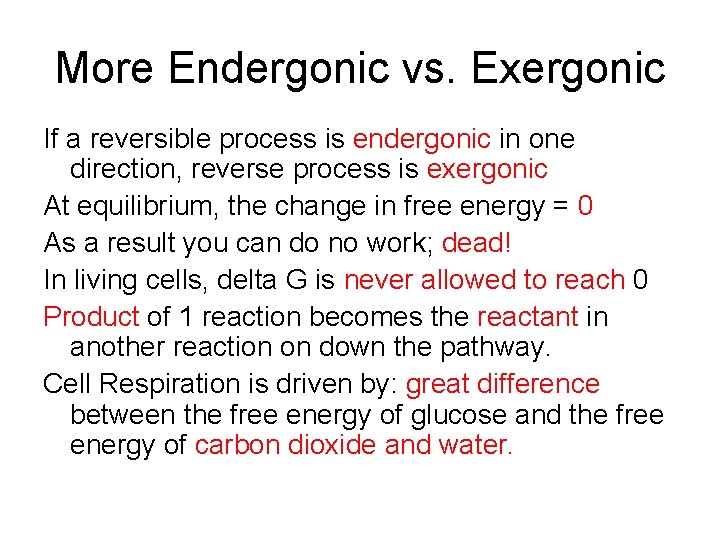 More Endergonic vs. Exergonic

If a reversible process is endergonic in one direction, reverse process is exergonic

At equilibrium, the change in free energy = 0

As a result you can do no work; dead!

In living cells, delta G is never allowed to reach 0

Product of 1 reaction becomes the reactant in another reaction on down the pathway.

Cell Respiration is driven by: great difference between the free energy of glucose and the free energy of carbon dioxide and water.